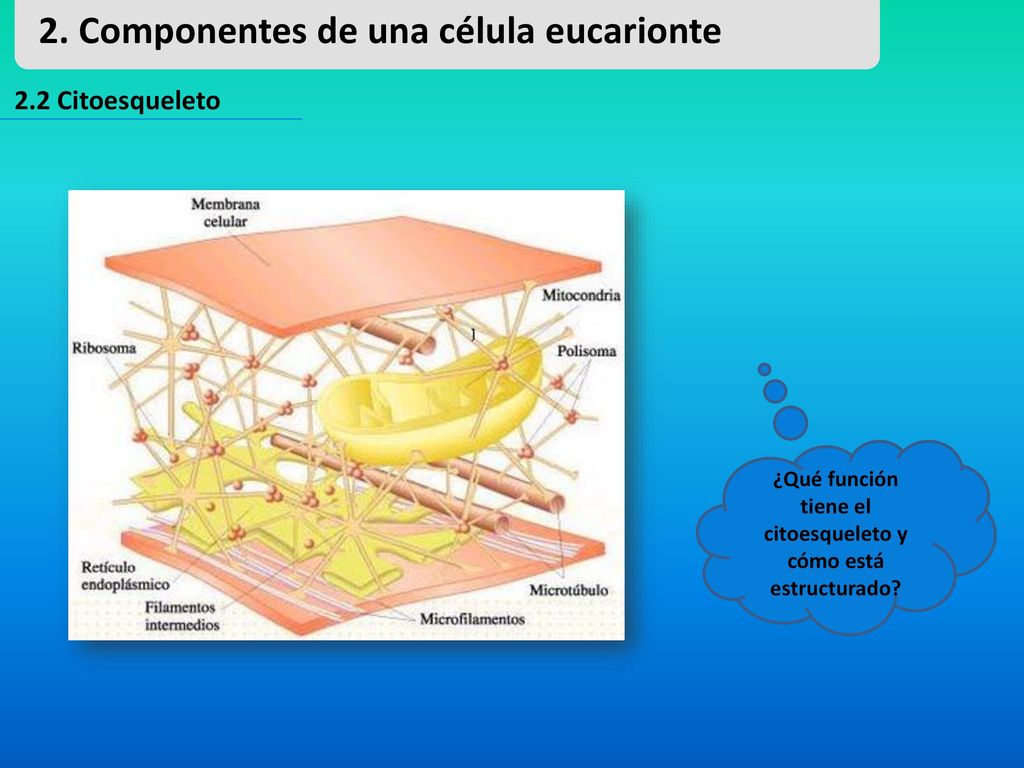 2. Componentes de una célula eucarionte

2.2 Citoesqueleto

Membrana celular

Mitocondria

Ribosoma

Polisoma

Retículo endoplásmico

Filamentos intermedios

Microfilamentos

Microtúbulo

¿Qué función tiene el citoesqueleto y cómo está estructurado?